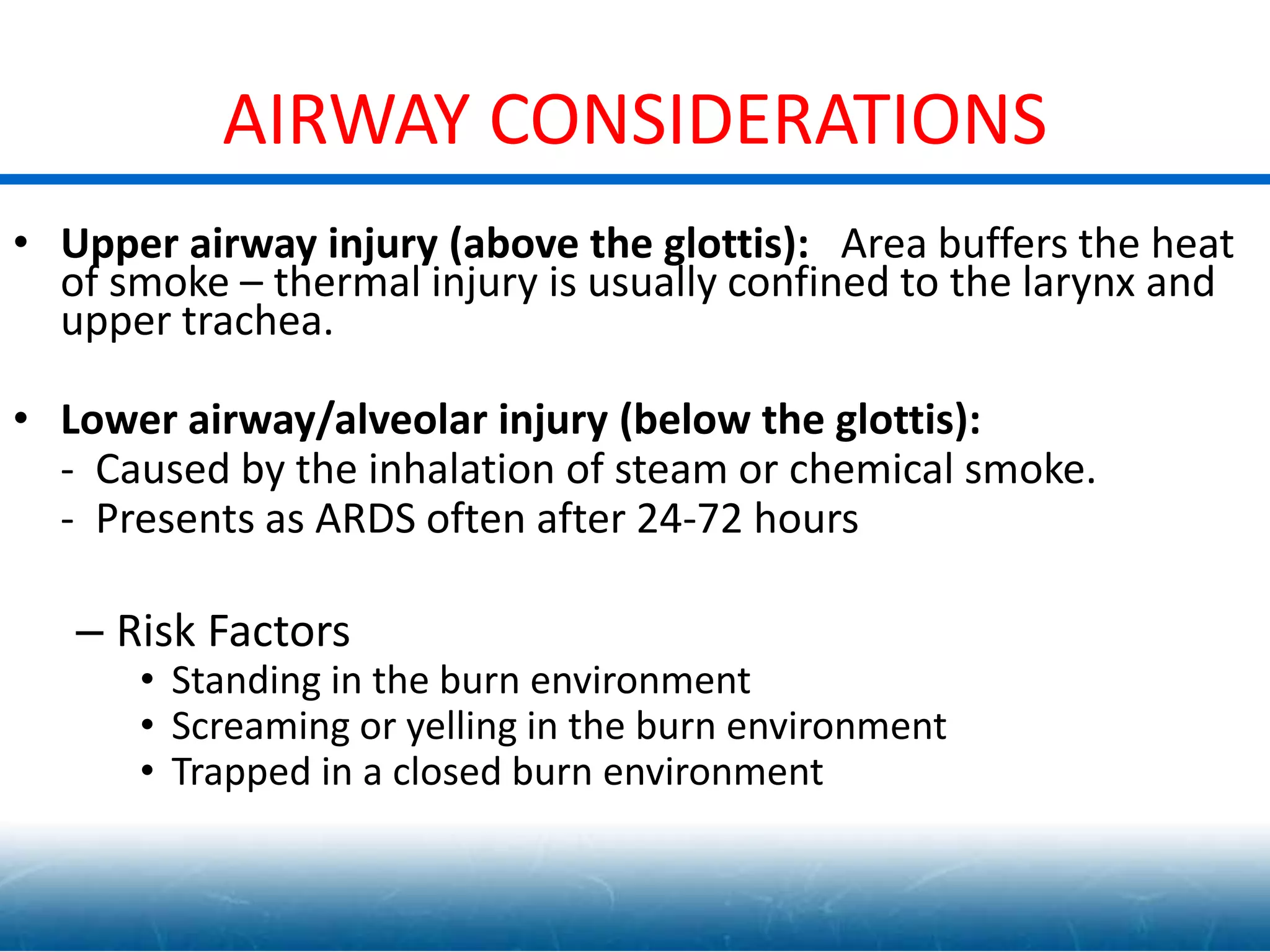 AIRWAY CONSIDERATIONS

• Upper airway injury (above the glottis): Area buffers the heat of smoke – thermal injury is usually confined to the larynx and upper trachea.

• Lower airway/alveolar injury (below the glottis):
- Caused by the inhalation of steam or chemical smoke.
- Presents as ARDS often after 24-72 hours

– Risk Factors
• Standing in the burn environment
• Screaming or yelling in the burn environment
• Trapped in a closed burn environment